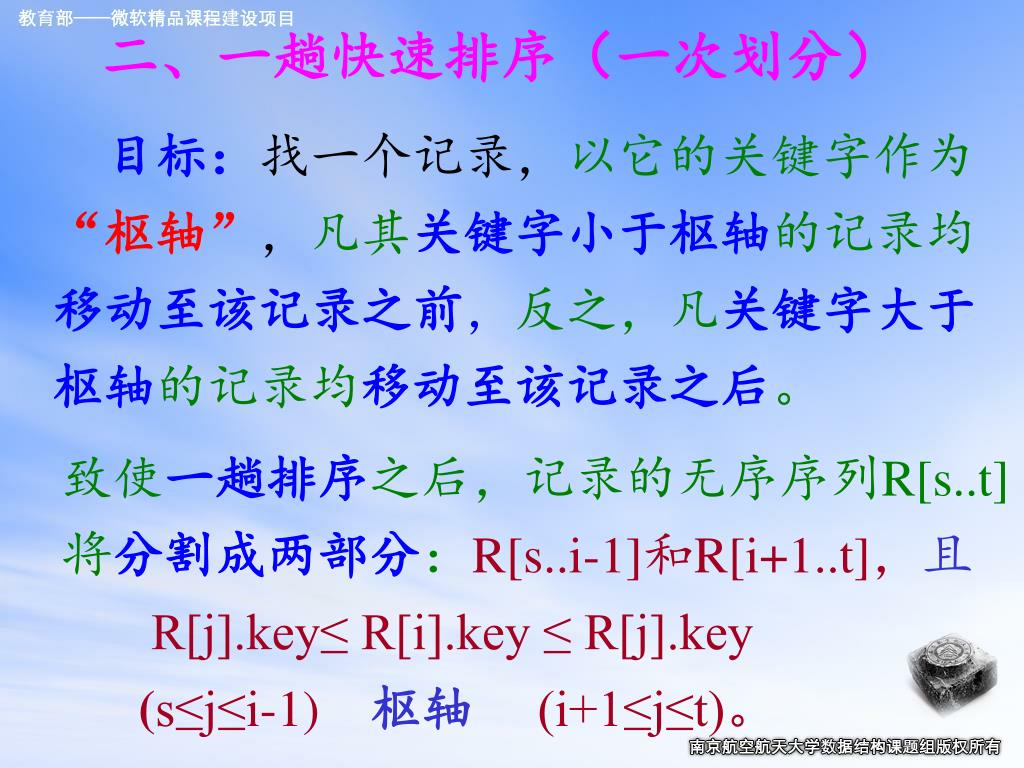 教育部——微软精品课程建设项目

二、一趟快速排序（一次划分）

目标：找一个记录，以它的关键字作为“枢轴”，凡其关键字小于枢轴的记录均移动至该记录之前，反之，凡关键字大于枢轴的记录均移动至该记录之后。

致使一趟排序之后，记录的无序序列R[s..t]将分割成两部分：R[s..i-1]和R[i+1..t]，且

R[j].key≤ R[i].key ≤ R[j].key

(s≤j≤i-1)　枢轴　(i+1≤j≤t)。

南京航空航天大学数据结构课题组版权所有